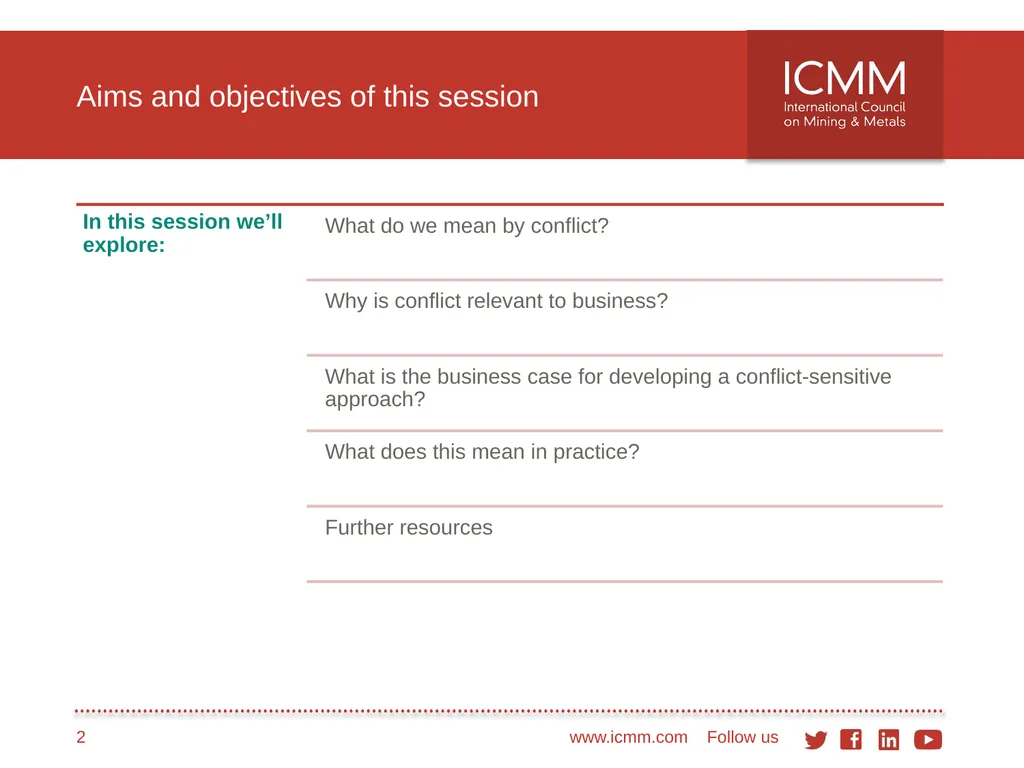 Aims and objectives of this session

ICMM
International Council on Mining & Metals

In this session we'll explore:

What do we mean by conflict?

Why is conflict relevant to business?

What is the business case for developing a conflict-sensitive approach?

What does this mean in practice?

Further resources

2

www.icmm.com Follow us